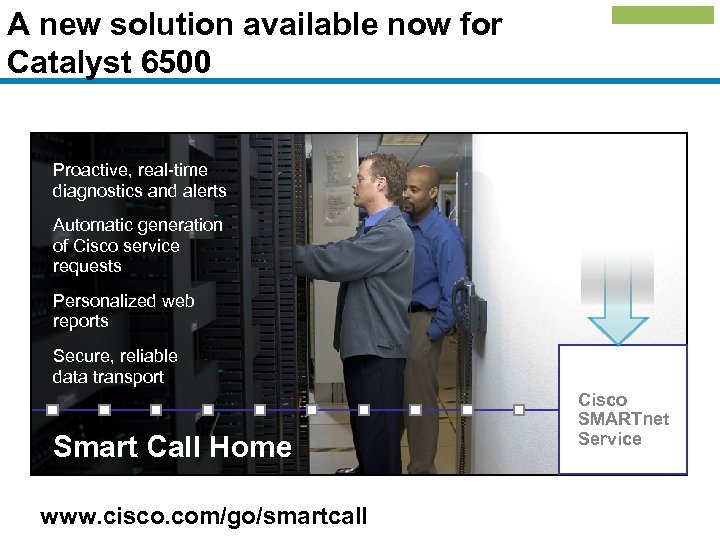 A new solution available now for Catalyst 6500

Proactive, real-time diagnostics and alerts

Automatic generation of Cisco service requests

Personalized web reports

Secure, reliable data transport

Smart Call Home

Cisco SMARTnet Service

www.cisco.com/go/smartcall